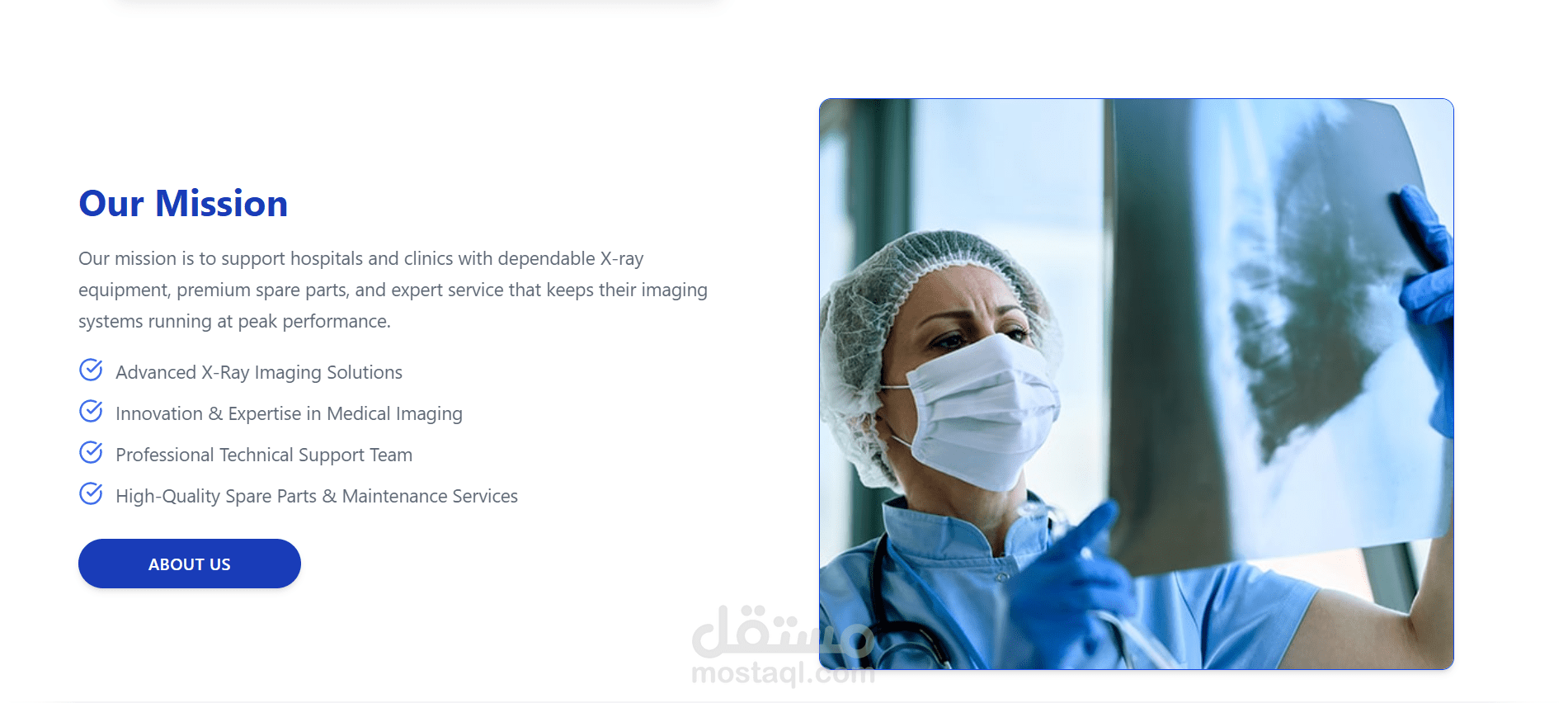 Our Mission

Our mission is to support hospitals and clinics with dependable X-ray equipment, premium spare parts, and expert service that keeps their imaging systems running at peak performance.

Advanced X-Ray Imaging Solutions

Innovation & Expertise in Medical Imaging

Professional Technical Support Team

High-Quality Spare Parts & Maintenance Services

ABOUT US

مستقل
mostaql.com